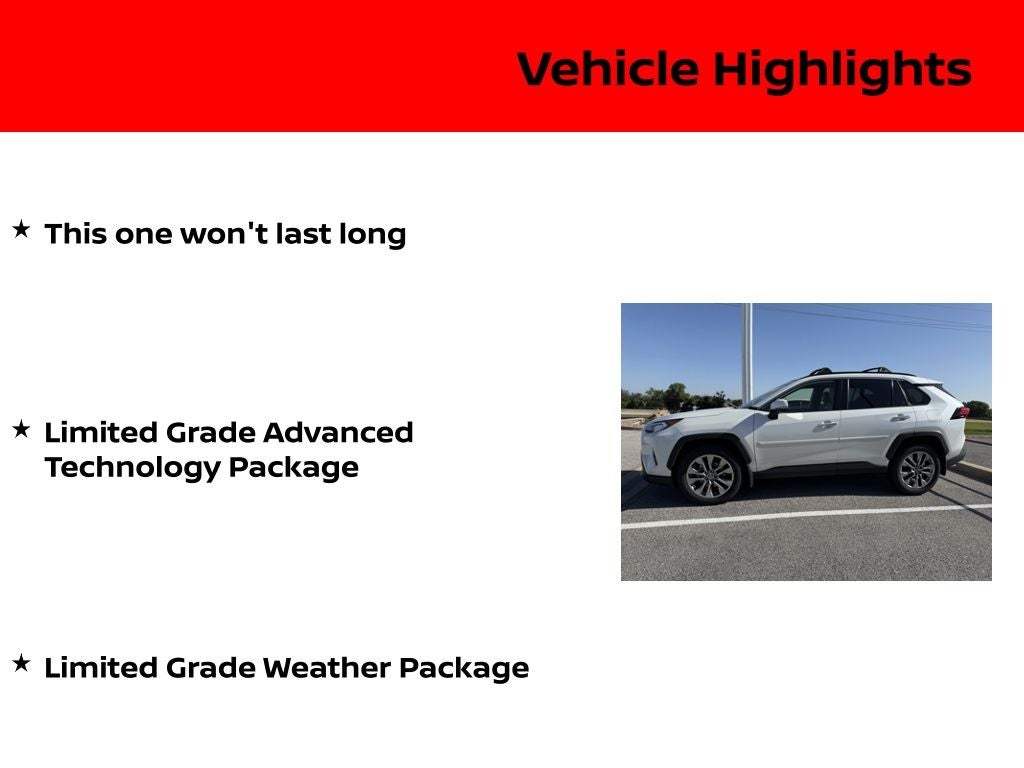 Vehicle Highlights

★ This one won't last long

★ Limited Grade Advanced Technology Package

★ Limited Grade Weather Package